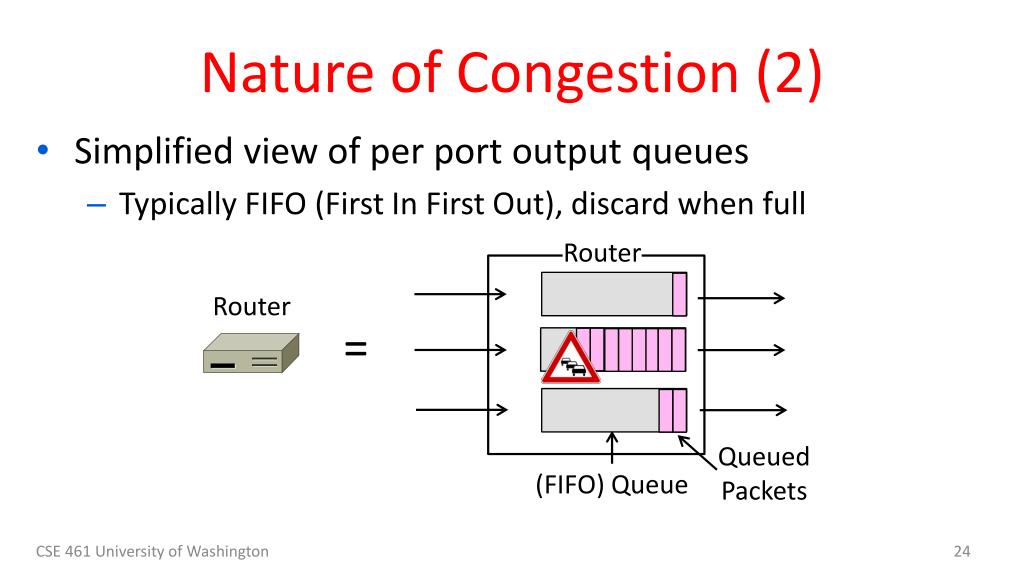 Nature of Congestion (2)

• Simplified view of per port output queues
– Typically FIFO (First In First Out), discard when full

Router

=

Router

(FIFO) Queue

Queued Packets

CSE 461 University of Washington

24